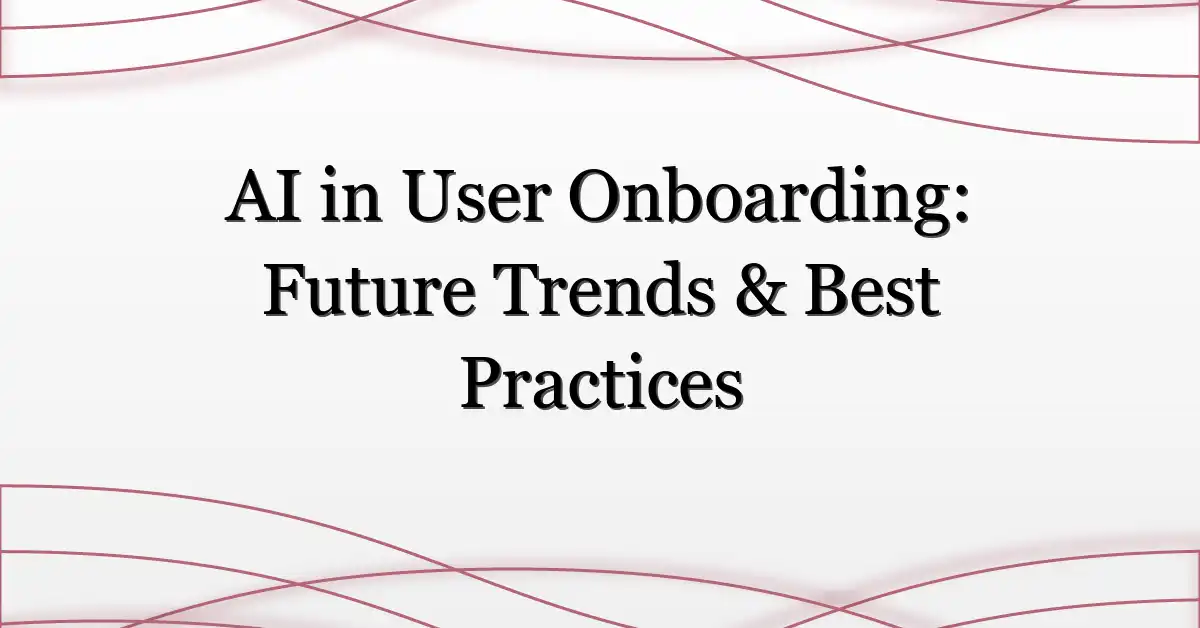 AI in User Onboarding: Future Trends & Best Practices